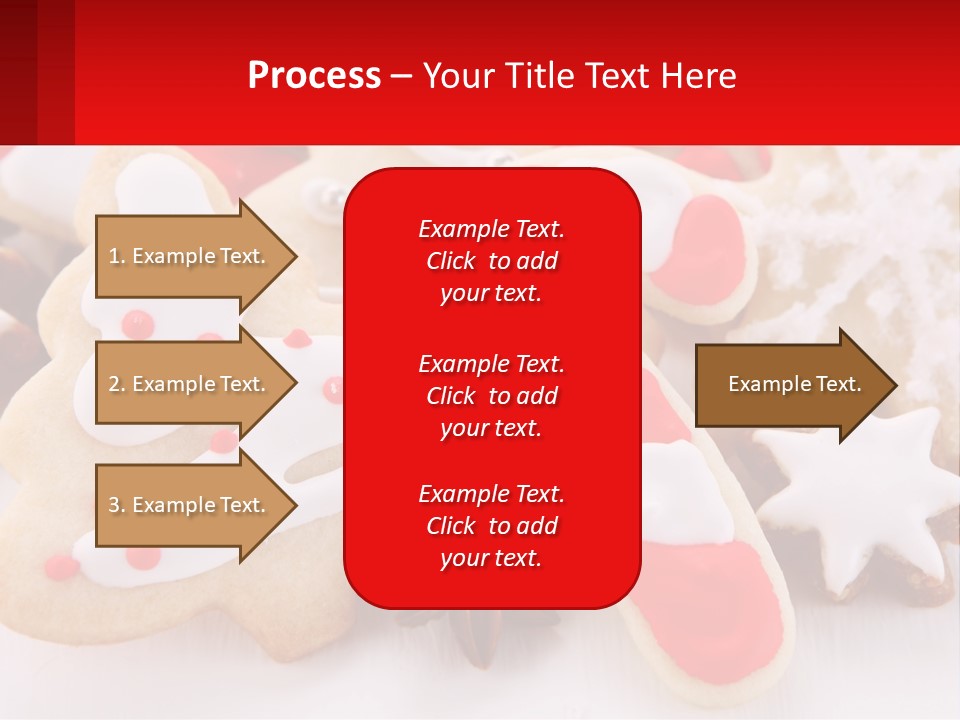 Process – Your Title Text Here

1. Example Text.

2. Example Text.

3. Example Text.

Example Text. Click to add your text.

Example Text. Click to add your text.

Example Text. Click to add your text.

Example Text.